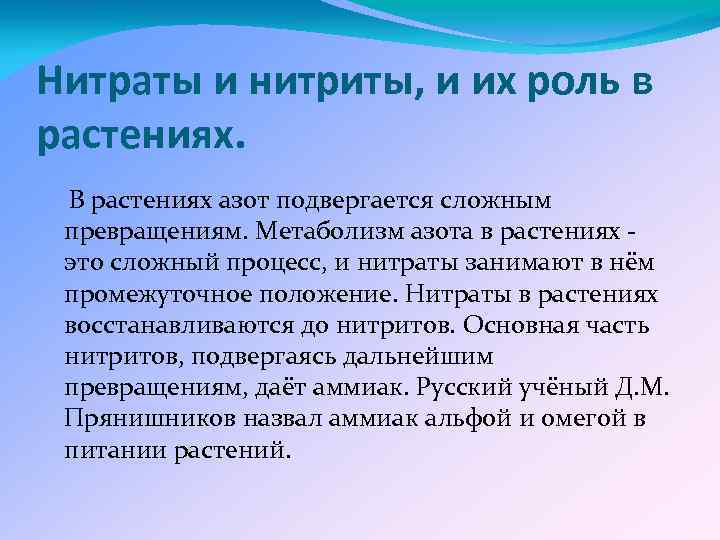 Нитраты и нитриты, и их роль в растениях.

В растениях азот подвергается сложным превращениям. Метаболизм азота в растениях - это сложный процесс, и нитраты занимают в нём промежуточное положение. Нитраты в растениях восстанавливаются до нитритов. Основная часть нитритов, подвергаясь дальнейшим превращениям, даёт аммиак. Русский учёный Д.М. Прянишников назвал аммиак альфой и омегой в питании растений.